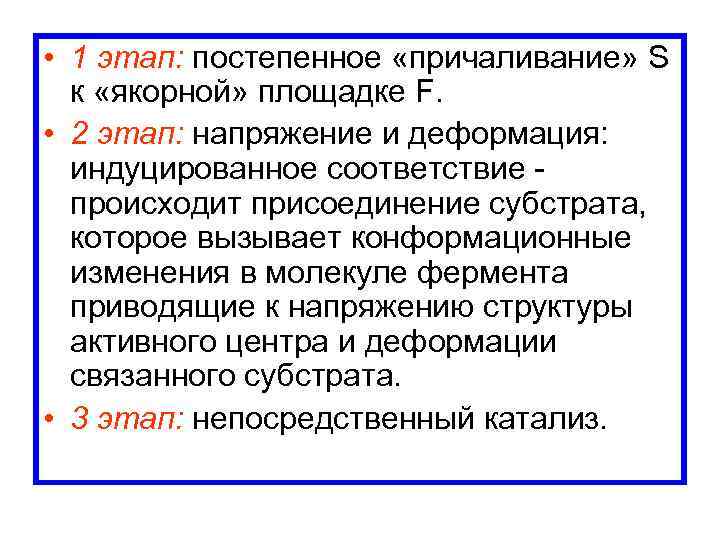 • 1 этап: постепенное «причаливание» S к «якорной» площадке F.
• 2 этап: напряжение и деформация: индуцированное соответствие - происходит присоединение субстрата, которое вызывает конформационные изменения в молекуле фермента приводящие к напряжению структуры активного центра и деформации связанного субстрата.
• 3 этап: непосредственный катализ.